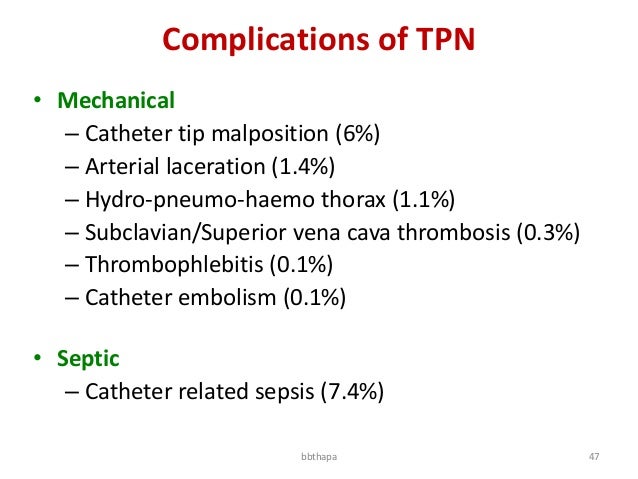 Complications of TPN

• Mechanical
– Catheter tip malposition (6%)
– Arterial laceration (1.4%)
– Hydro-pneumo-haemo thorax (1.1%)
– Subclavian/Superior vena cava thrombosis (0.3%)
– Thrombophlebitis (0.1%)
– Catheter embolism (0.1%)

• Septic
– Catheter related sepsis (7.4%)

bbthapa

47